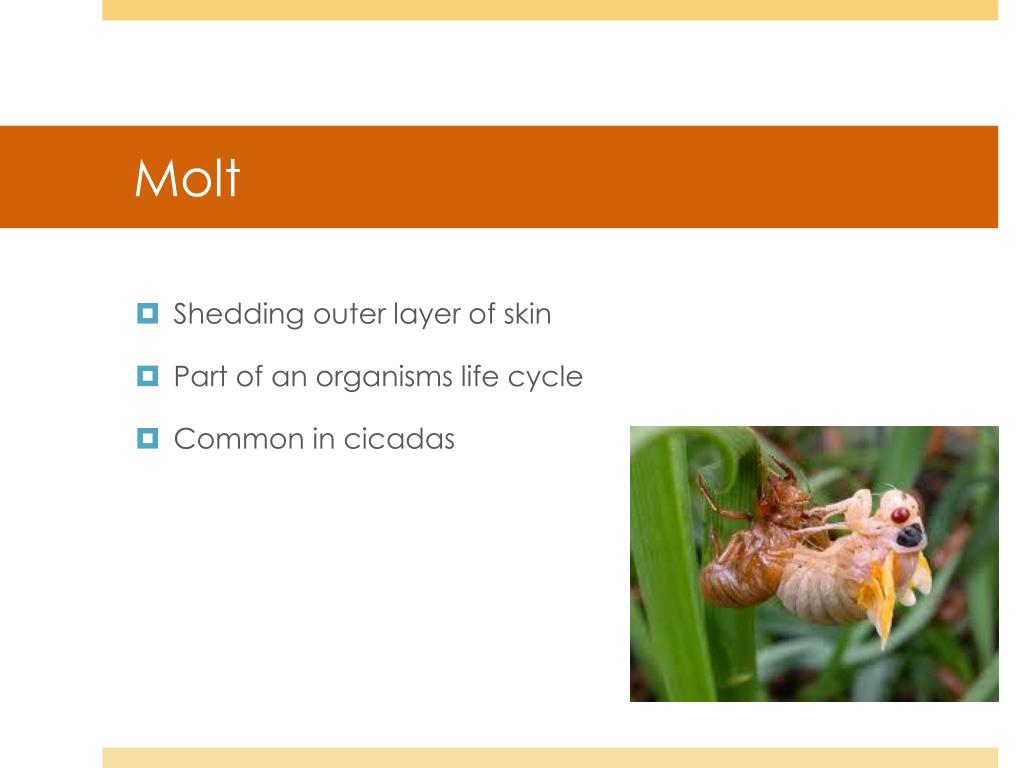 Molt

Shedding outer layer of skin

Part of an organisms life cycle

Common in cicadas